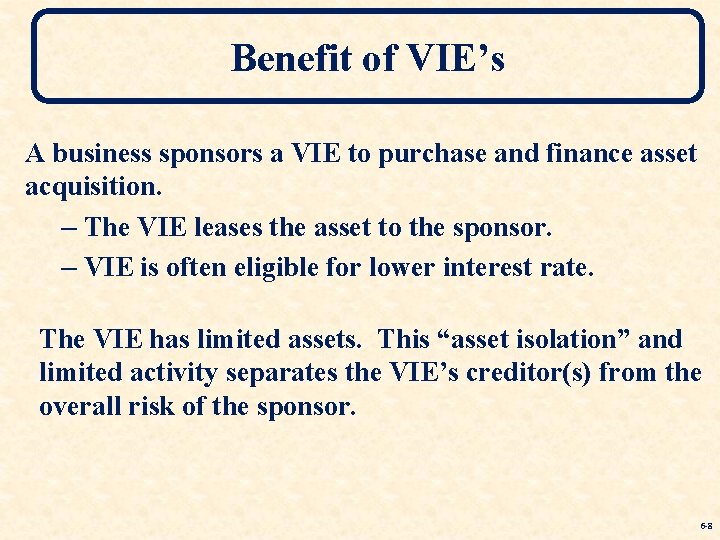 Benefit of VIE’s

A business sponsors a VIE to purchase and finance asset acquisition.

– The VIE leases the asset to the sponsor.

– VIE is often eligible for lower interest rate.

The VIE has limited assets. This “asset isolation” and limited activity separates the VIE’s creditor(s) from the overall risk of the sponsor.

6-8